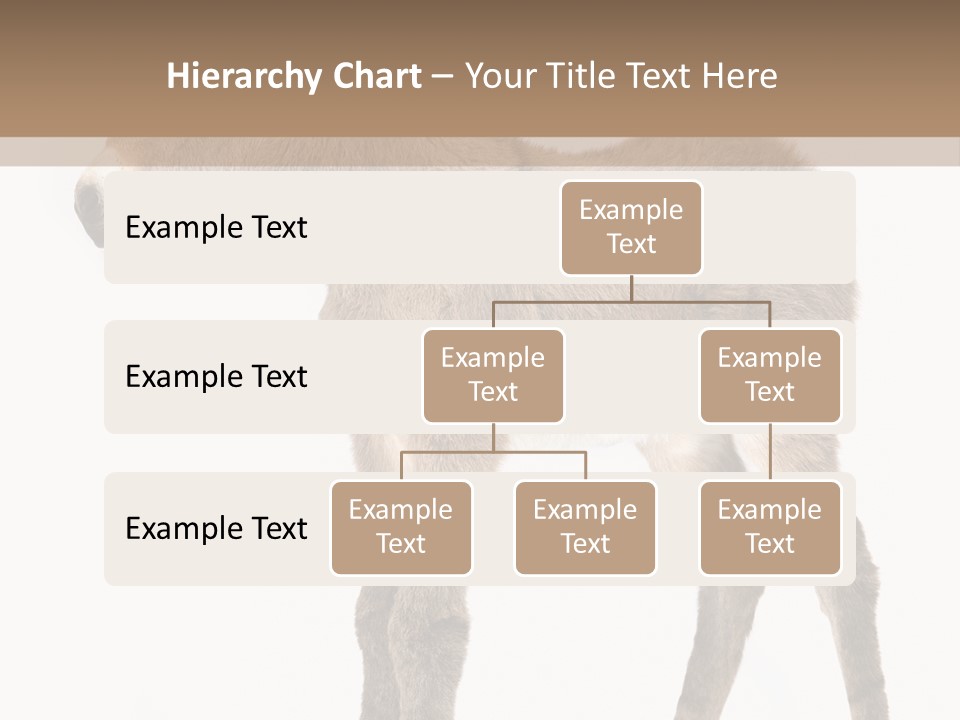 Hierarchy Chart – Your Title Text Here

Example Text

Example Text

Example Text

Example Text

Example Text

Example Text

Example Text

Example Text

Example Text